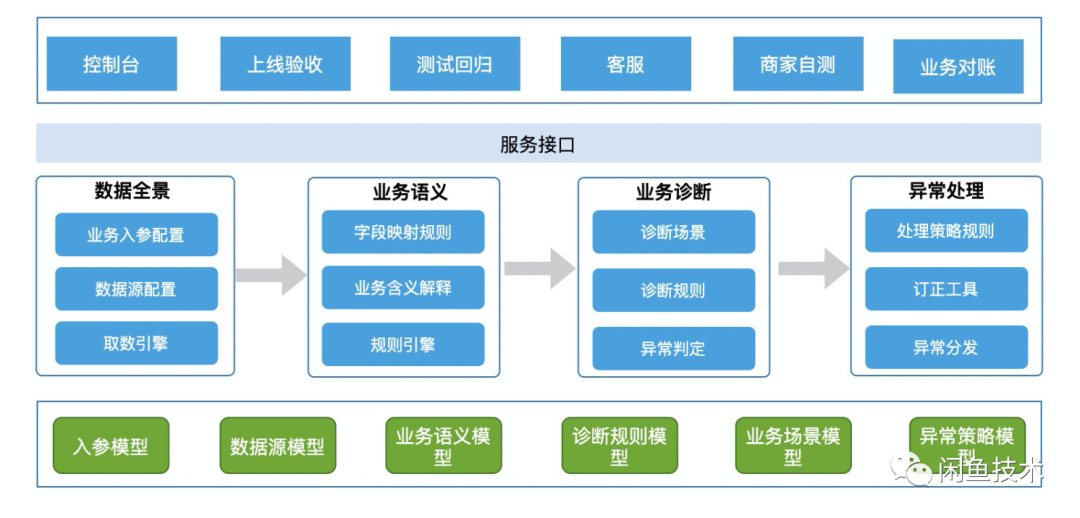 控制台
上线验收
测试回归
客服
商家自测
业务对账

服务接口

数据全景
业务入参配置
数据源配置
取数引擎

业务语义
字段映射规则
业务含义解释
规则引擎

业务诊断
诊断场景
诊断规则
异常判定

异常处理
处理策略规则
订正工具
异常分发

入参模型
数据源模型
业务语义模型
诊断规则模型
业务场景模型
异常策略模型

闲鱼技术